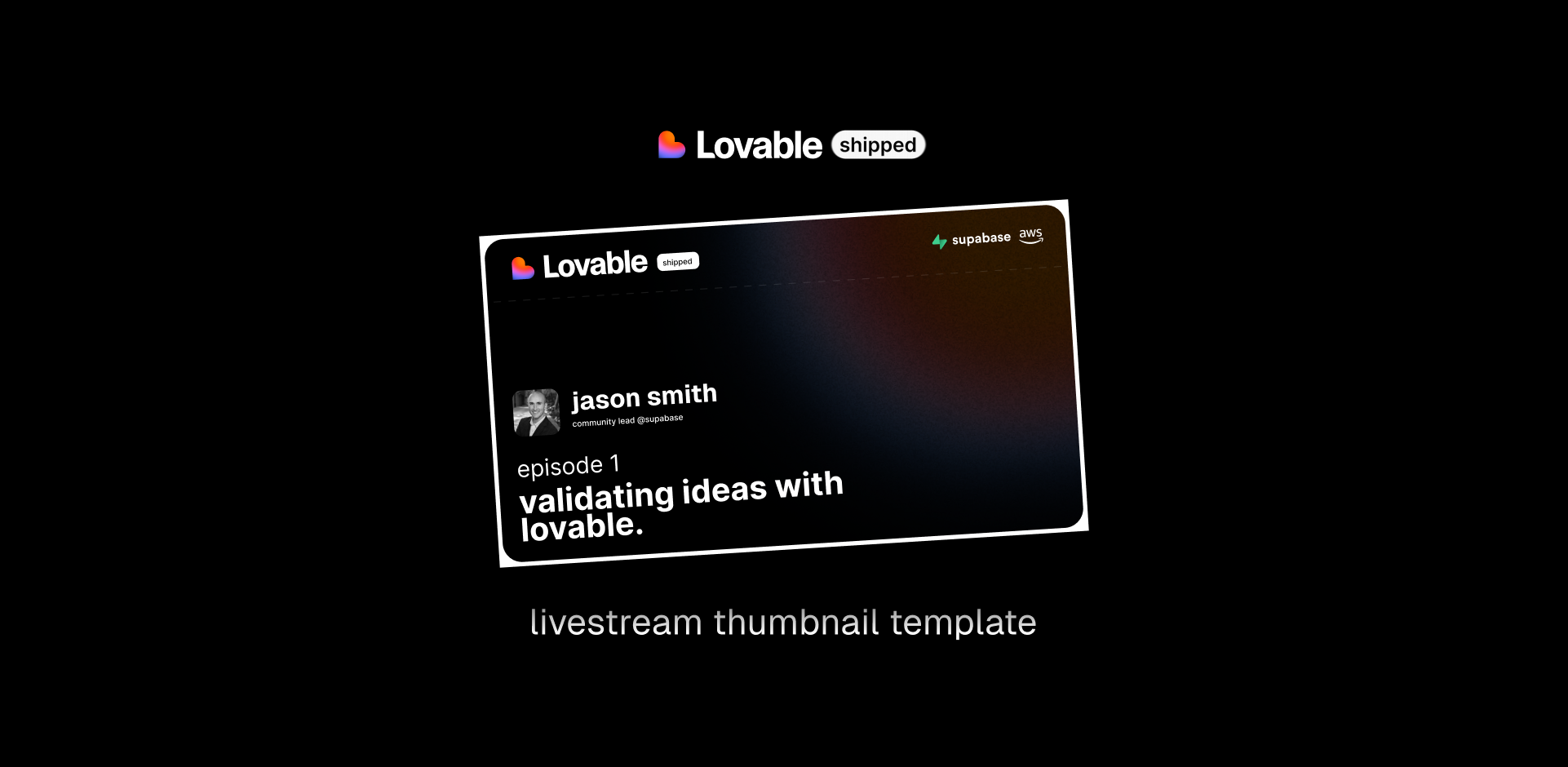 Lovable shipped

Lovable shipped

supabase aws

jason smith
community lead @supabase

episode 1
validating ideas with lovable.

livestream thumbnail template